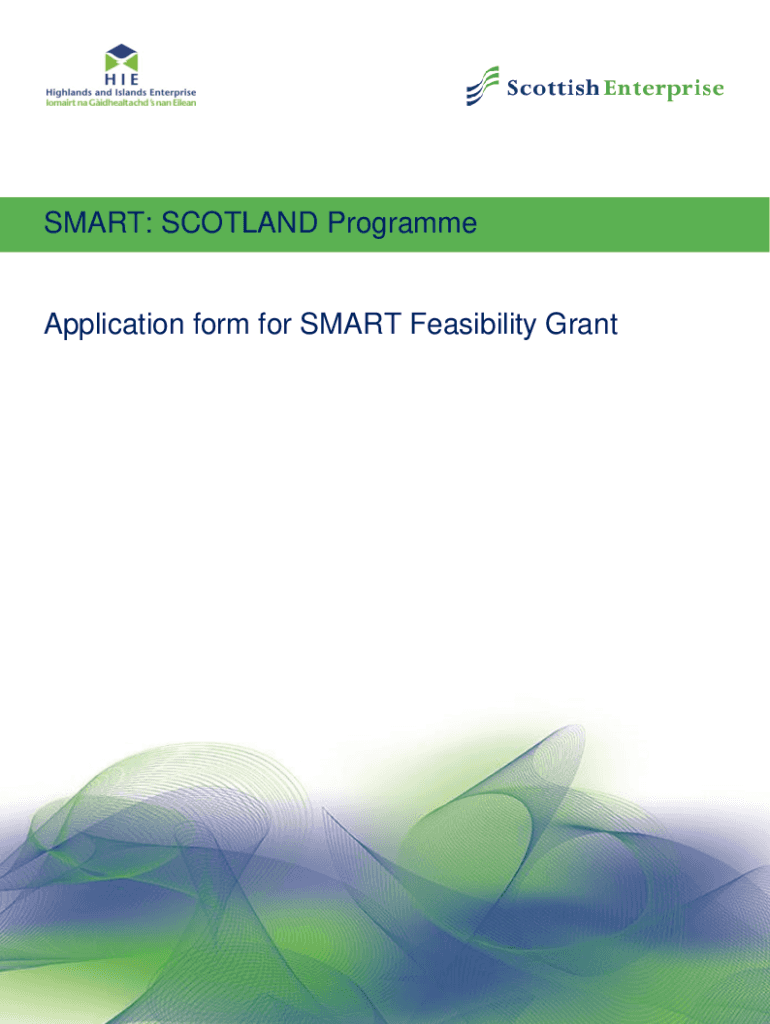 HIE
Highlands and Islands Enterprise
Iomairt na Gàidhealtachd 's nan Eilean

Scottish Enterprise

SMART: SCOTLAND Programme

Application form for SMART Feasibility Grant